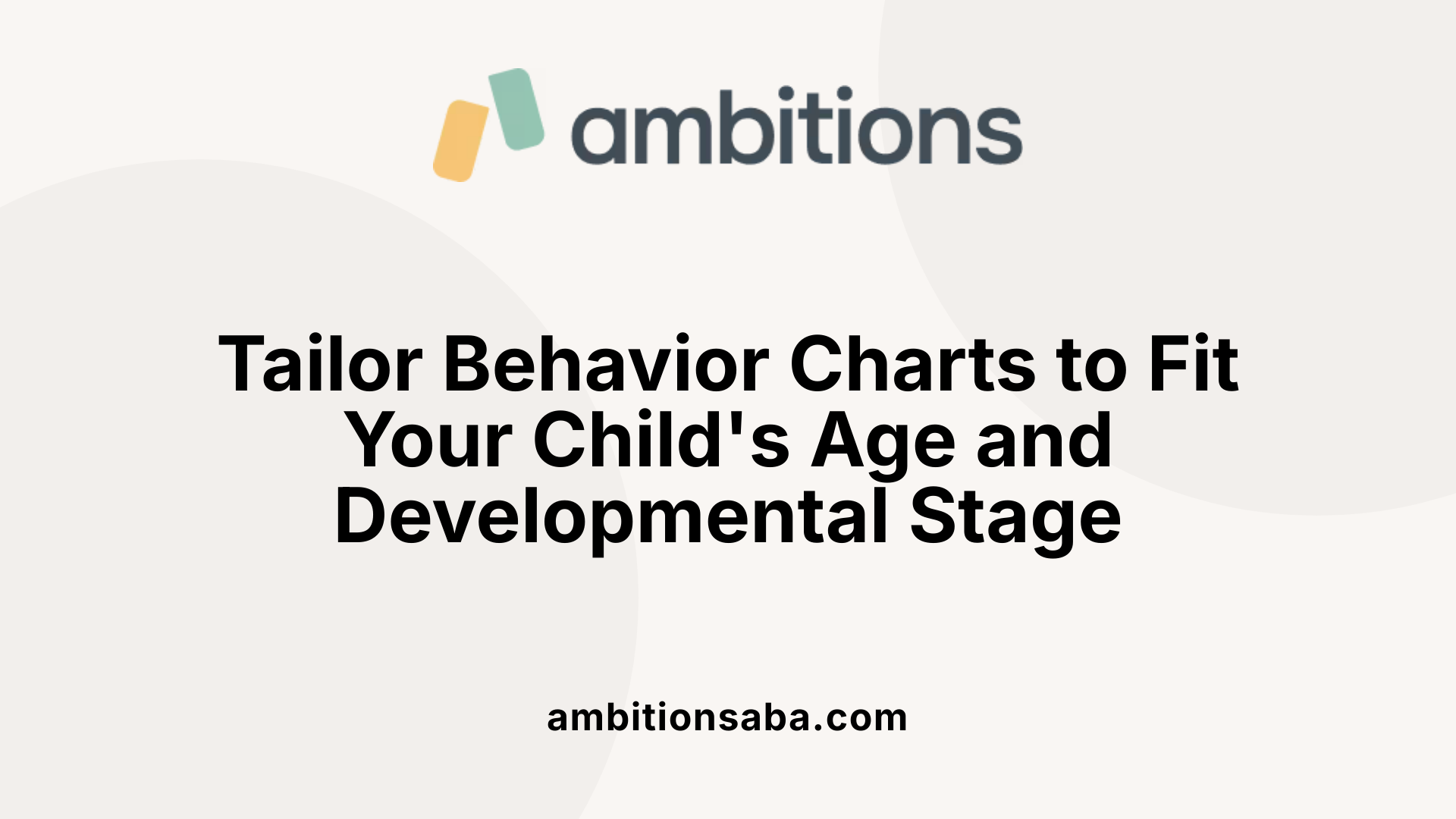 ambitions

Tailor Behavior Charts to Fit Your Child's Age and Developmental Stage

ambitionsaba.com